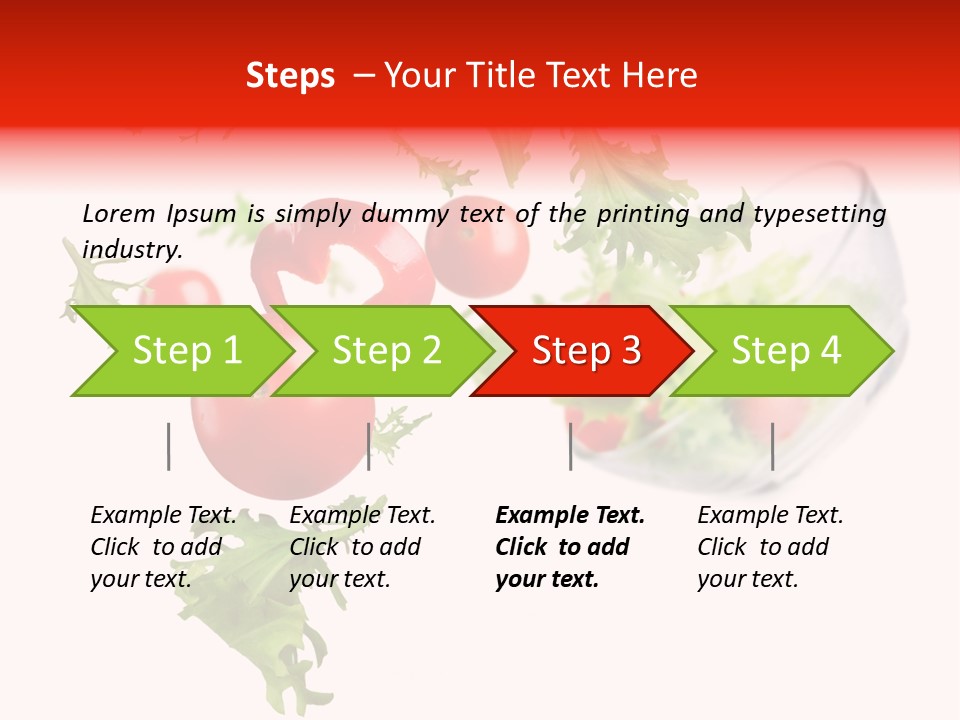 Steps – Your Title Text Here

Lorem Ipsum is simply dummy text of the printing and typesetting industry.

Step 1

Step 2

Step 3

Step 4

Example Text. Click to add your text.

Example Text. Click to add your text.

Example Text. Click to add your text.

Example Text. Click to add your text.